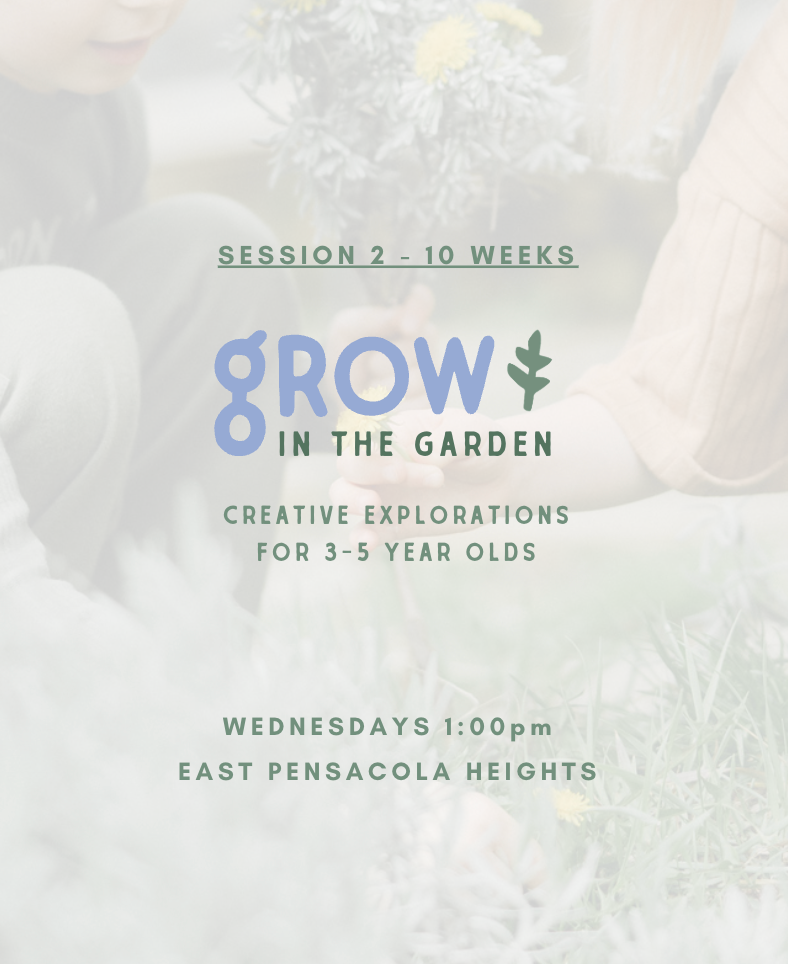 SESSION 2 - 10 WEEKS

gROW
IN THE GARDEN

CREATIVE EXPLORATIONS
FOR 3-5 YEAR OLDS

WEDNESDAYS 1:00pm
EAST PENSACOLA HEIGHTS